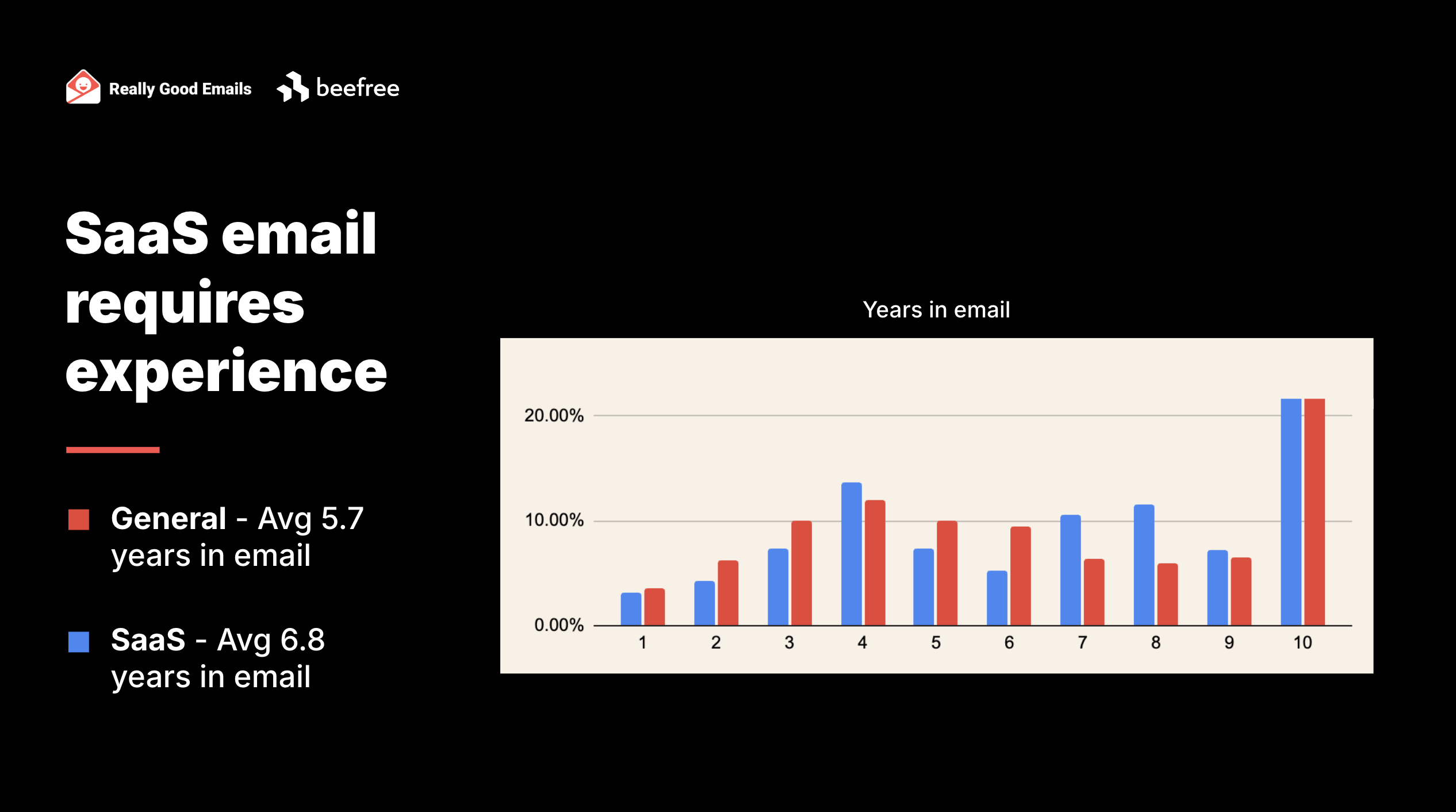 Really Good Emails beefree

SaaS email requires experience

General - Avg 5.7 years in email

SaaS - Avg 6.8 years in email

Years in email

20.00%
10.00%
0.00%
1 2 3 4 5 6 7 8 9 10